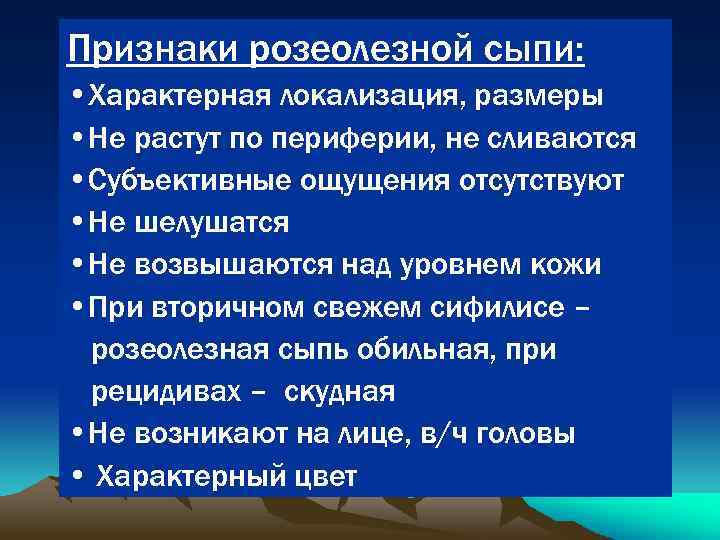 Признаки розеолезной сыпи:

• Характерная локализация, размеры
• Не растут по периферии, не сливаются
• Субъективные ощущения отсутствуют
• Не шелушатся
• Не возвышаются над уровнем кожи
• При вторичном свежем сифилисе – розеолезная сыпь обильная, при рецидивах – скудная
• Не возникают на лице, в/ч головы
• Характерный цвет